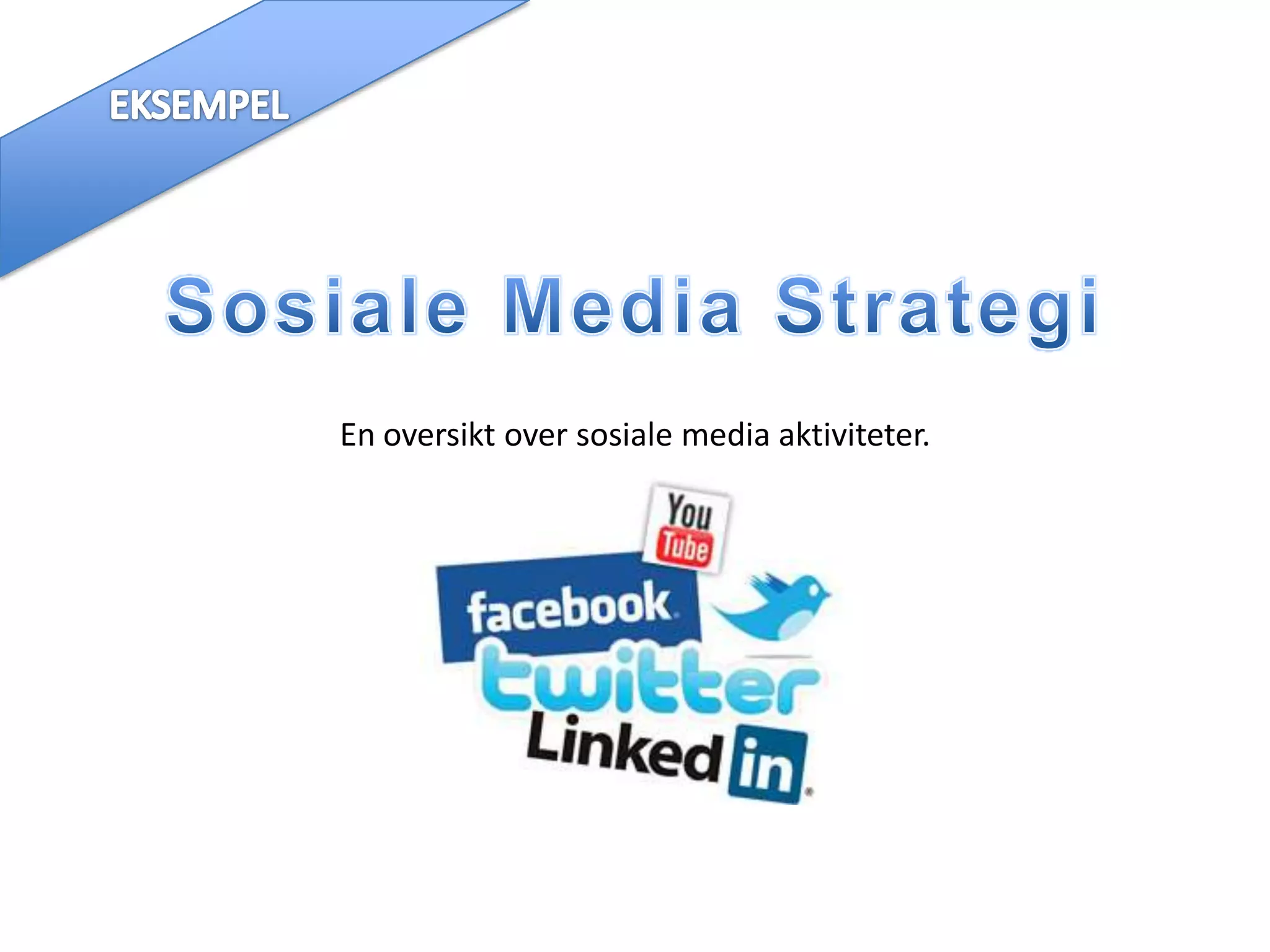 EKSEMPEL

Sosiale Media Strategi

En oversikt over sosiale media aktiviteter.

You Tube

facebook

twitter

Linked in